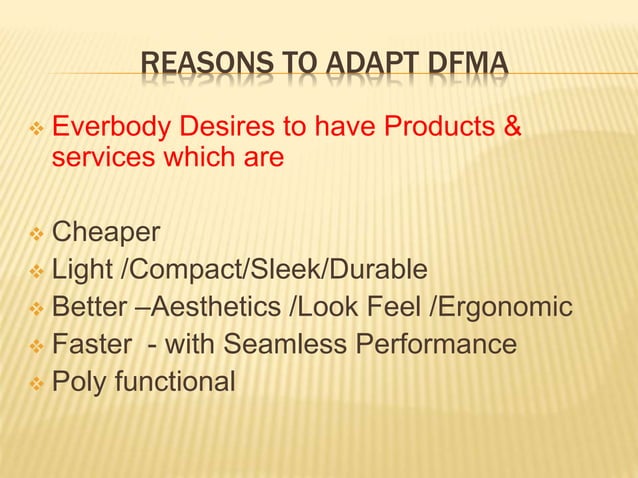 REASONS TO ADAPT DFMA

❖ Everbody Desires to have Products & services which are

❖ Cheaper
❖ Light /Compact/Sleek/Durable
❖ Better –Aesthetics /Look Feel /Ergonomic
❖ Faster - with Seamless Performance
❖ Poly functional